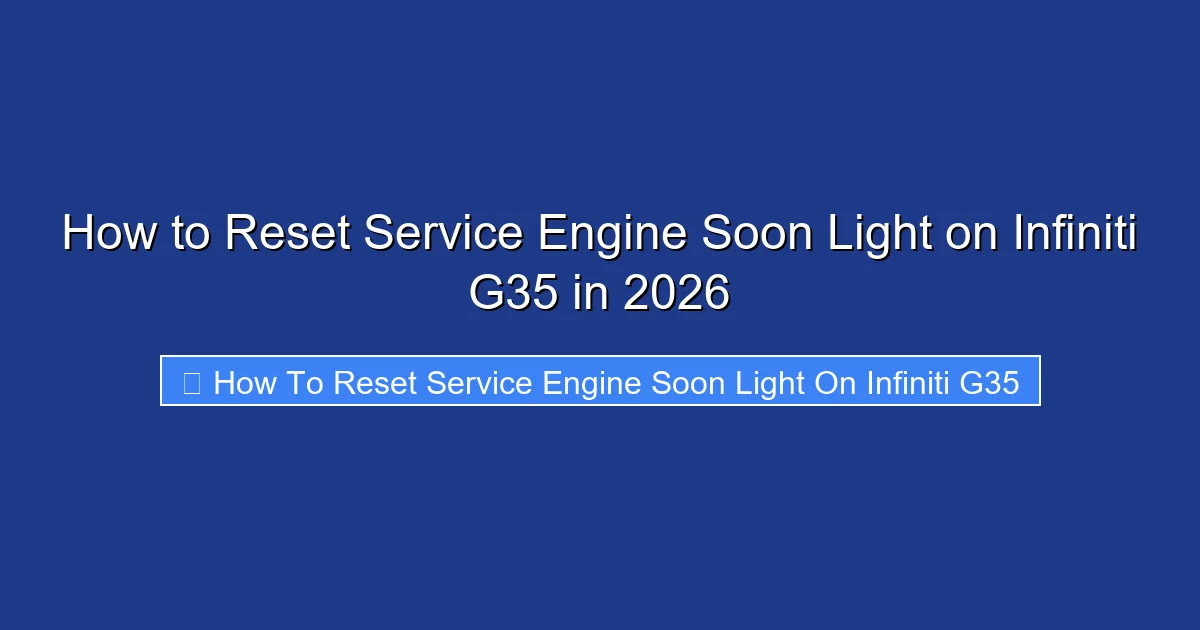 How to Reset Service Engine Soon Light on Infiniti G35 in 2026

How To Reset Service Engine Soon Light On Infiniti G35